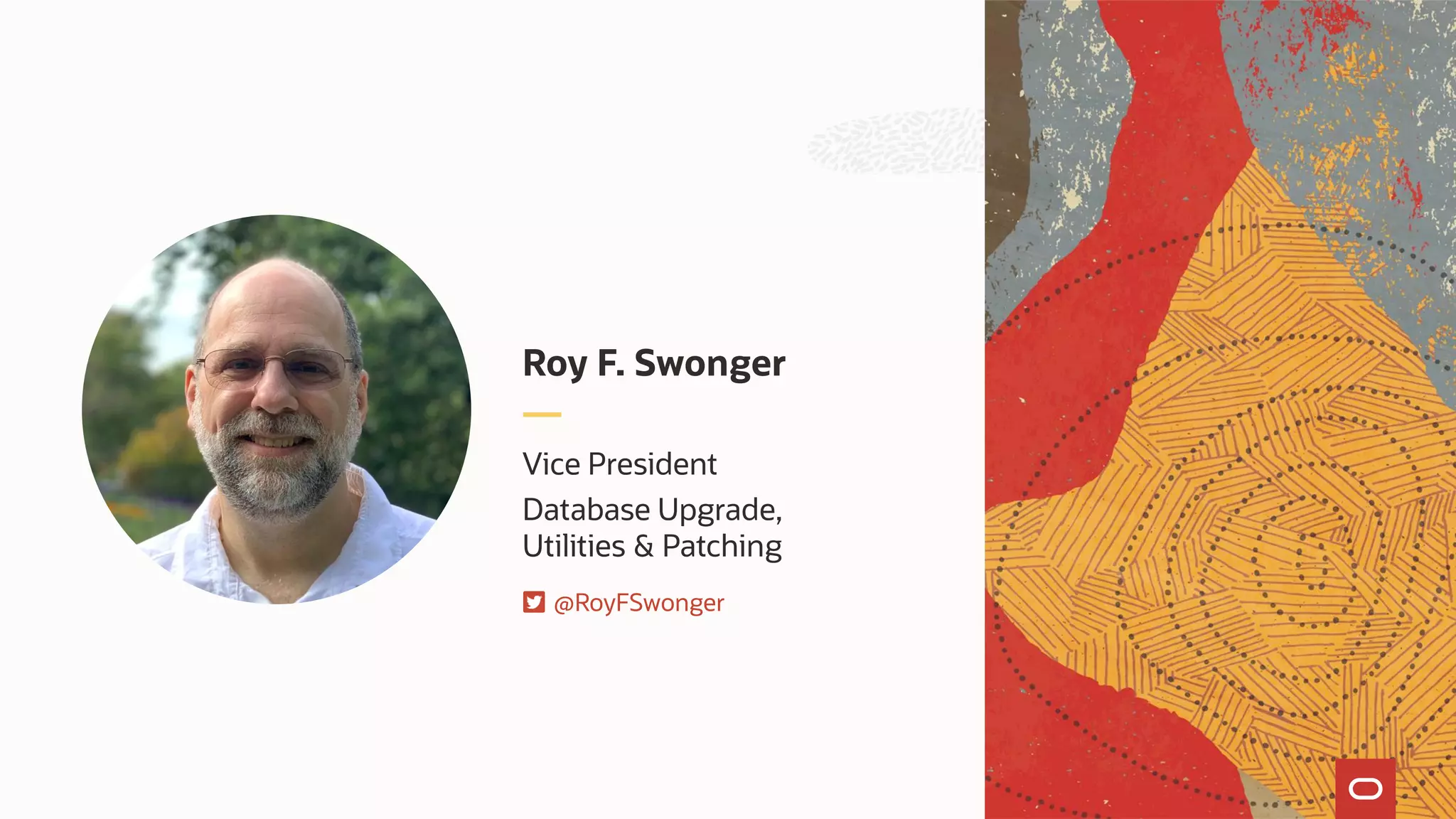 Roy F. Swonger

Vice President

Database Upgrade, Utilities & Patching

@RoyFSwonger